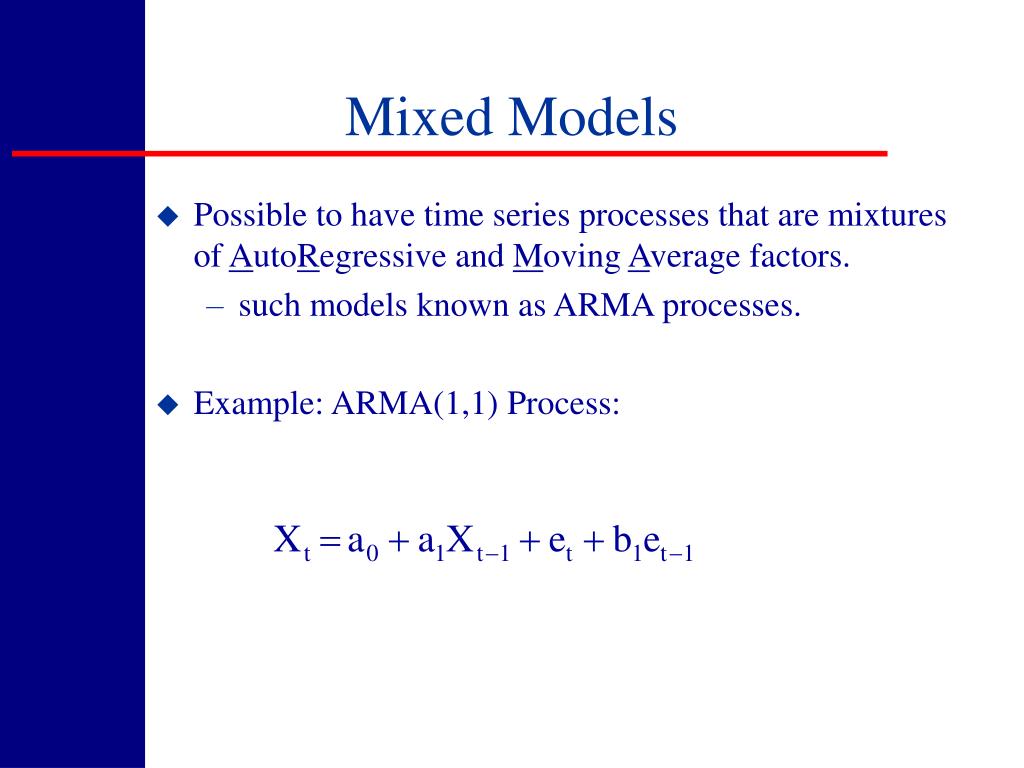 Mixed Models

◆ Possible to have time series processes that are mixtures of AutoRegressive and Moving Average factors.

– such models known as ARMA processes.

◆ Example: ARMA(1,1) Process:

$X_t = a_0 + a_1 X_{t-1} + e_t + b_1 e_{t-1}$